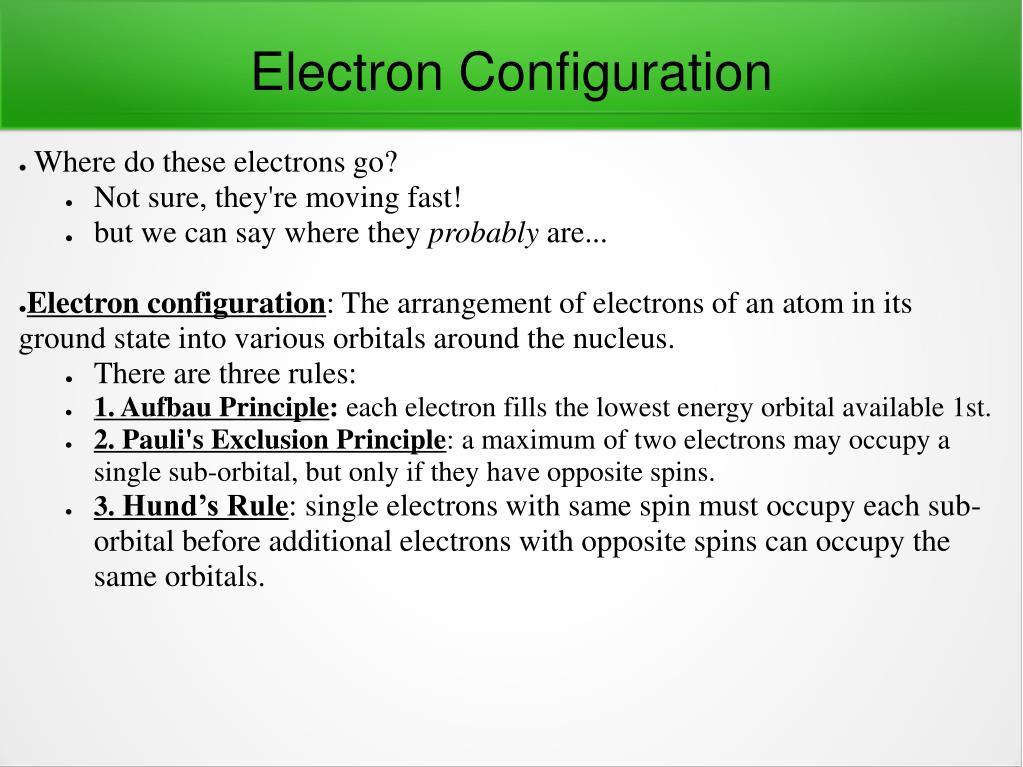 Electron Configuration

● Where do these electrons go?
● Not sure, they're moving fast!
● but we can say where they probably are...

●Electron configuration: The arrangement of electrons of an atom in its ground state into various orbitals around the nucleus.
● There are three rules:
● 1. Aufbau Principle: each electron fills the lowest energy orbital available 1st.
● 2. Pauli's Exclusion Principle: a maximum of two electrons may occupy a single sub-orbital, but only if they have opposite spins.
● 3. Hund's Rule: single electrons with same spin must occupy each sub-orbital before additional electrons with opposite spins can occupy the same orbitals.